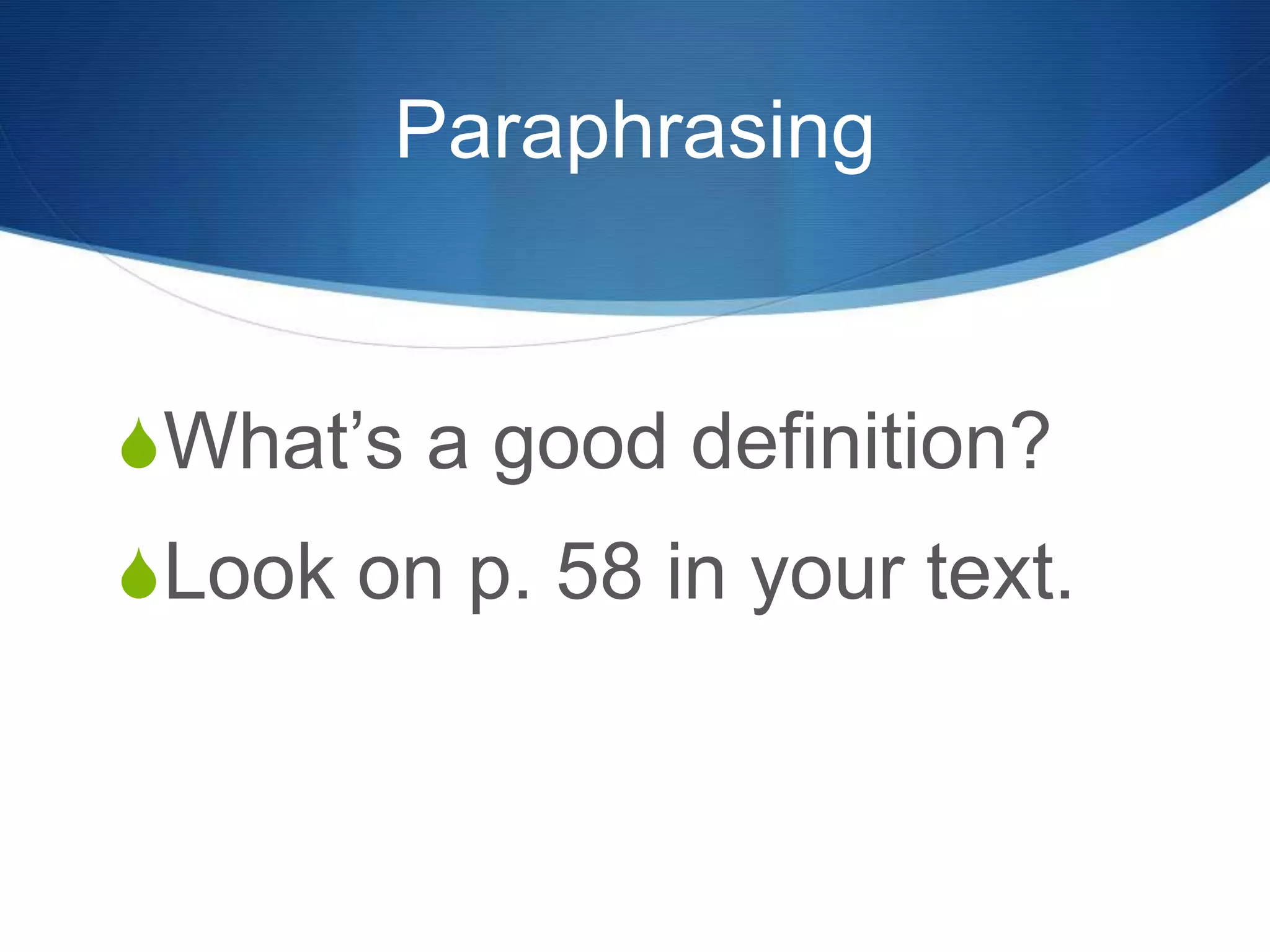 Paraphrasing

What’s a good definition?

Look on p. 58 in your text.